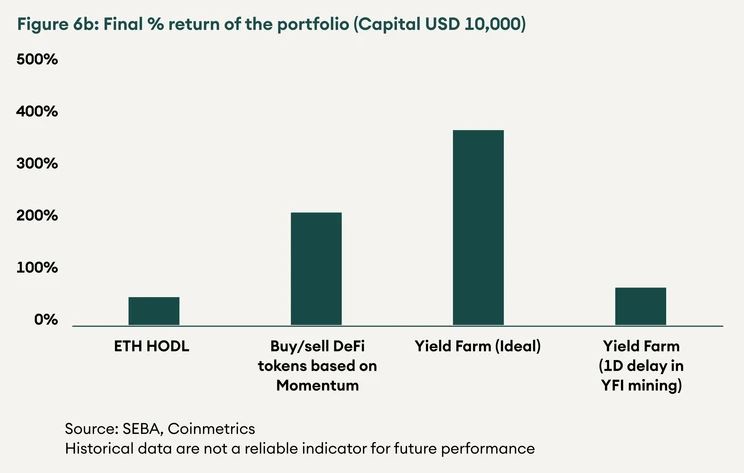 Figure 6b: Final % return of the portfolio (Capital USD 10,000)

500%
400%
300%
200%
100%
0%

ETH HODL
Buy/sell DeFi tokens based on Momentum
Yield Farm (Ideal)
Yield Farm (1D delay in YFI mining)

Source: SEBA, Coinmetrics
Historical data are not a reliable indicator for future performance